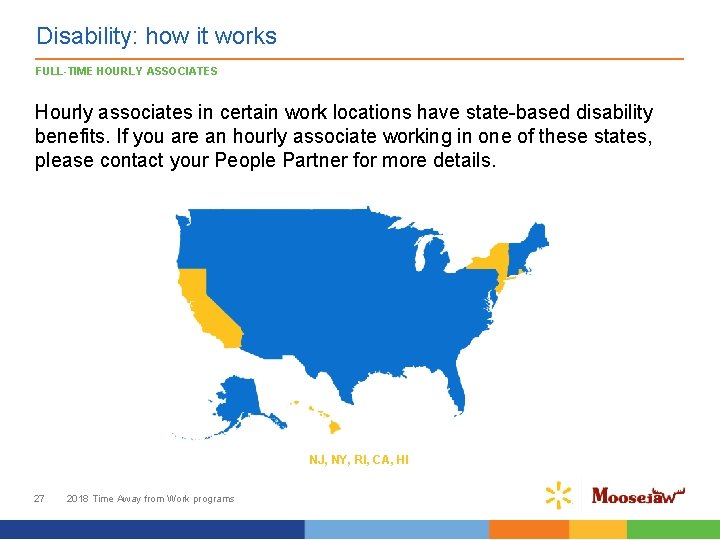 Disability: how it works

FULL-TIME HOURLY ASSOCIATES

Hourly associates in certain work locations have state-based disability benefits. If you are an hourly associate working in one of these states, please contact your People Partner for more details.

NJ, NY, RI, CA, HI

27 2018 Time Away from Work programs

Moosejaw